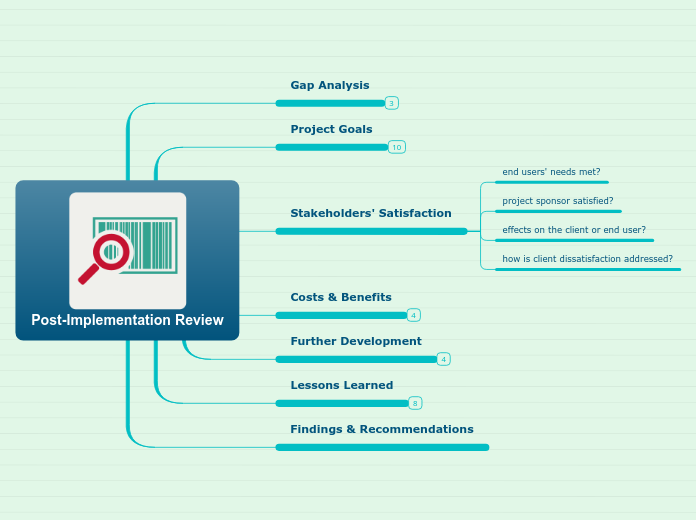 Post-Implementation Review

Gap Analysis
3

Project Goals
10

Stakeholders' Satisfaction

end users' needs met?

project sponsor satisfied?

effects on the client or end user?

how is client dissatisfaction addressed?

Costs & Benefits
4

Further Development
4

Lessons Learned
8

Findings & Recommendations